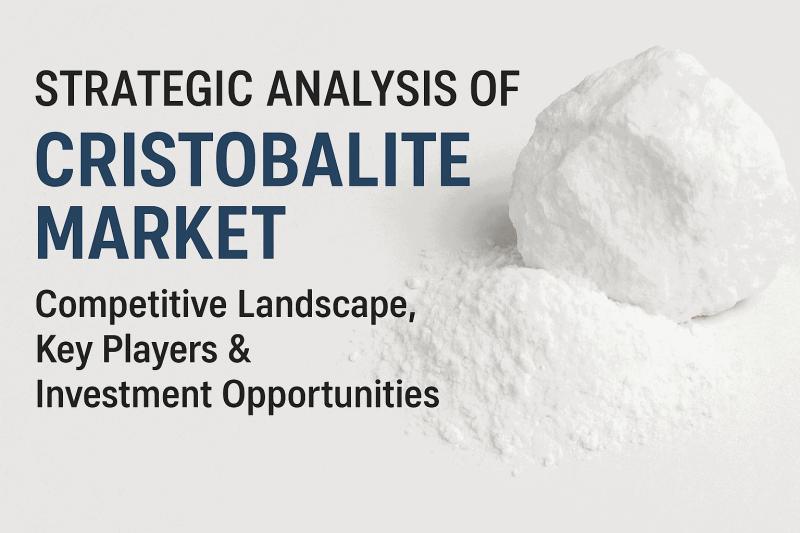 STRATEGIC ANALYSIS OF
CRISTOBALITE MARKET

Competitive Landscape, Key Players & Investment Opportunities